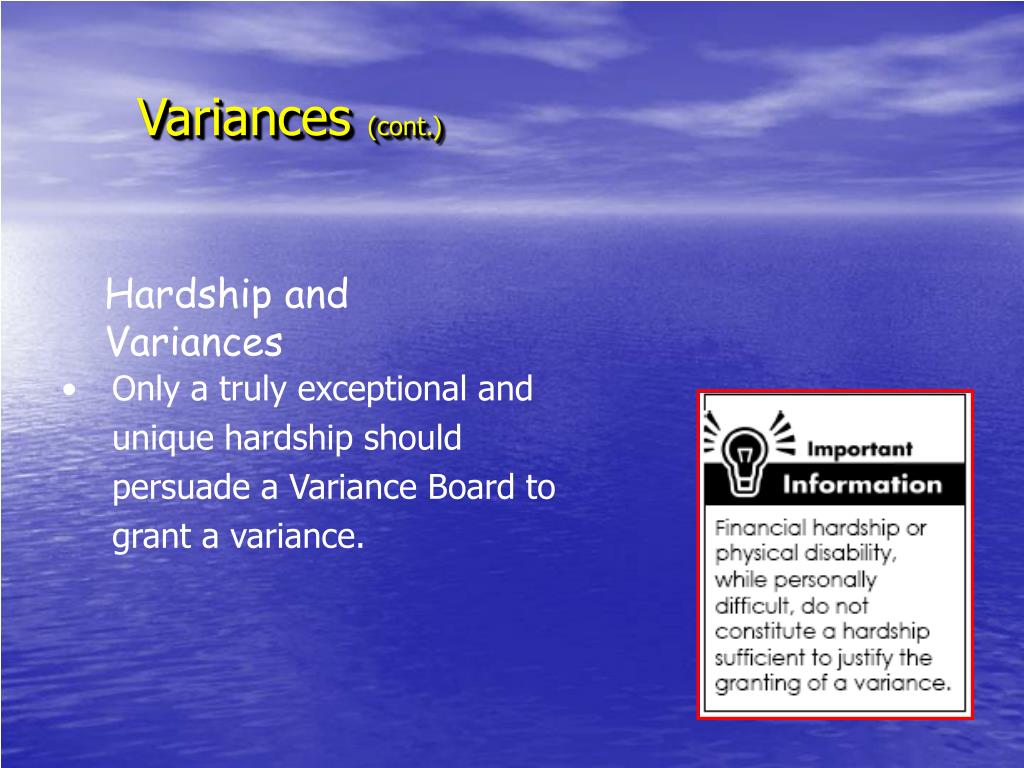 Variances (cont.)

Hardship and Variances

• Only a truly exceptional and unique hardship should persuade a Variance Board to grant a variance.

Important Information

Financial hardship or physical disability, while personally difficult, do not constitute a hardship sufficient to justify the granting of a variance.